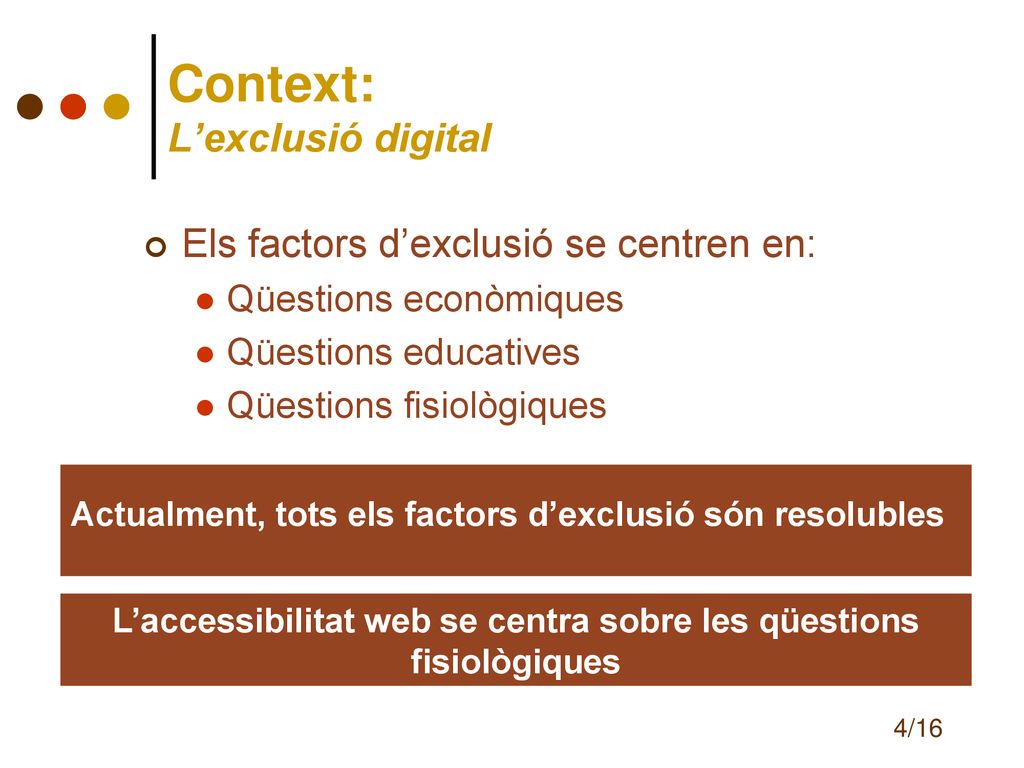 Context:
L’exclusió digital

Els factors d’exclusió se centren en:
Qüestions econòmiques
Qüestions educatives
Qüestions fisiològiques

Actualment, tots els factors d’exclusió són resolubles

L’accessibilitat web se centra sobre les qüestions fisiològiques

4/16